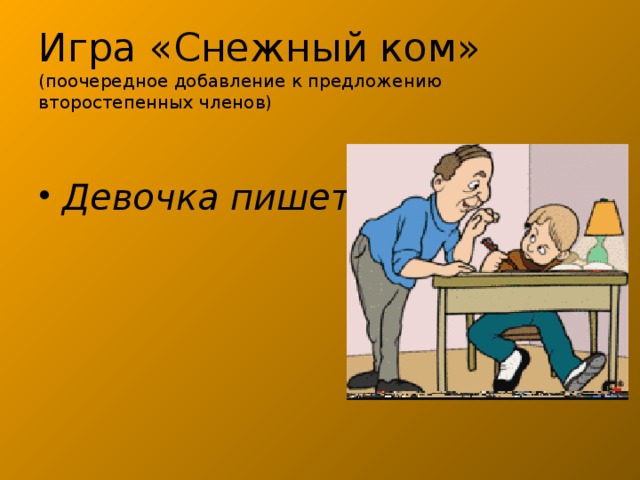 Игра «Снежный ком»
(поочередное добавление к предложению второстепенных членов)

• Девочка пишет